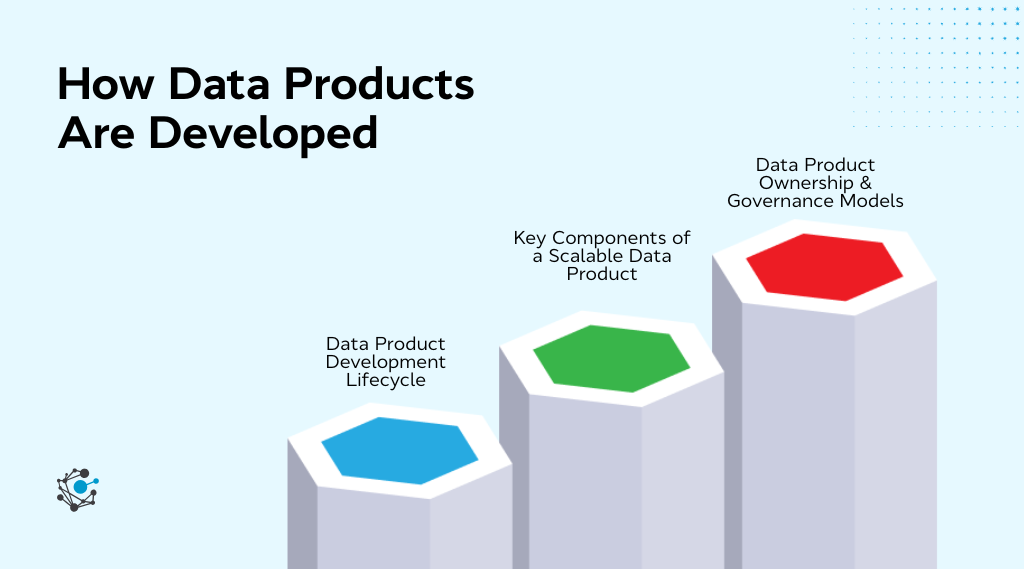 How Data Products Are Developed

Data Product Development Lifecycle

Key Components of a Scalable Data Product

Data Product Ownership & Governance Models